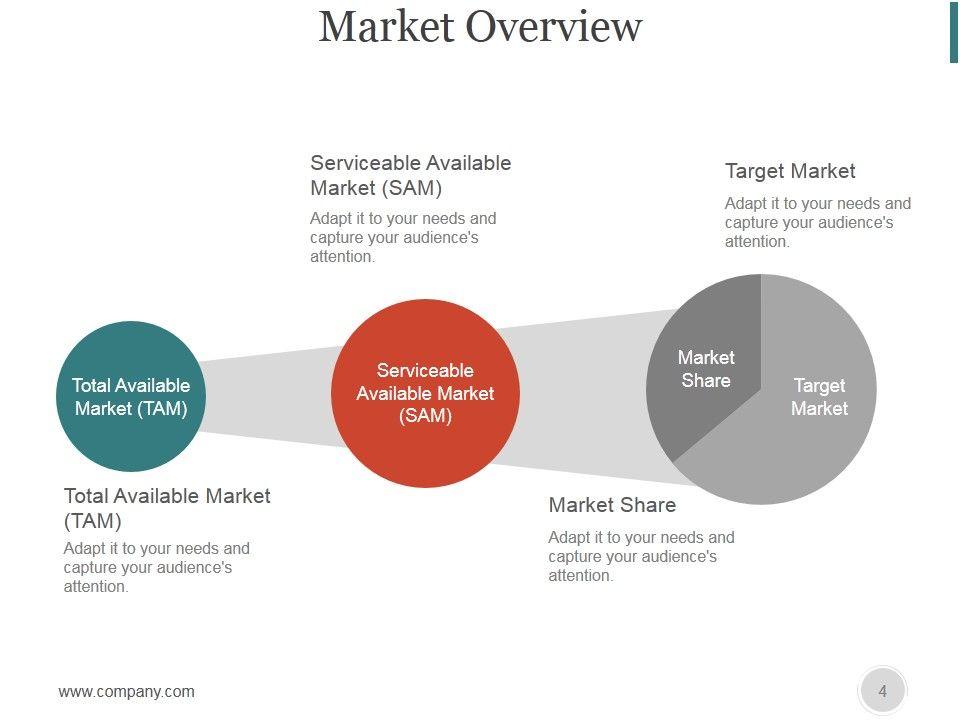 Market Overview

Serviceable Available Market (SAM)

Adapt it to your needs and capture your audience's attention.

Target Market

Adapt it to your needs and capture your audience's attention.

Total Available Market (TAM)

Serviceable Available Market (SAM)

Market Share

Target Market

Total Available Market (TAM)

Adapt it to your needs and capture your audience's attention.

Market Share

Adapt it to your needs and capture your audience's attention.

www.company.com

4